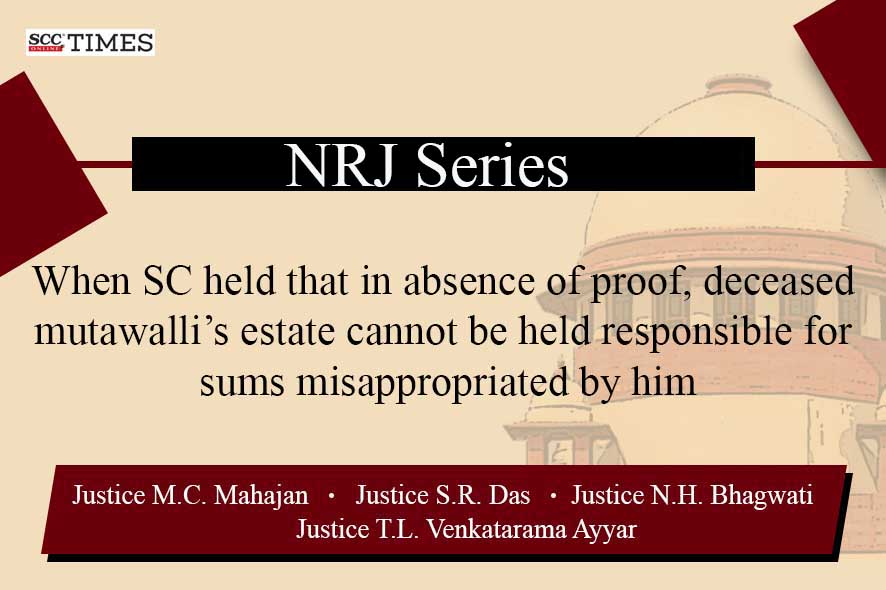 SCC ONLINE TIMES

NRJ Series

When SC held that in absence of proof, deceased mutawalli's estate cannot be held responsible for sums misappropriated by him

Justice M.C. Mahajan • Justice S.R. Das • Justice N.H. Bhagwati
Justice T.L. Venkatarama Ayyar